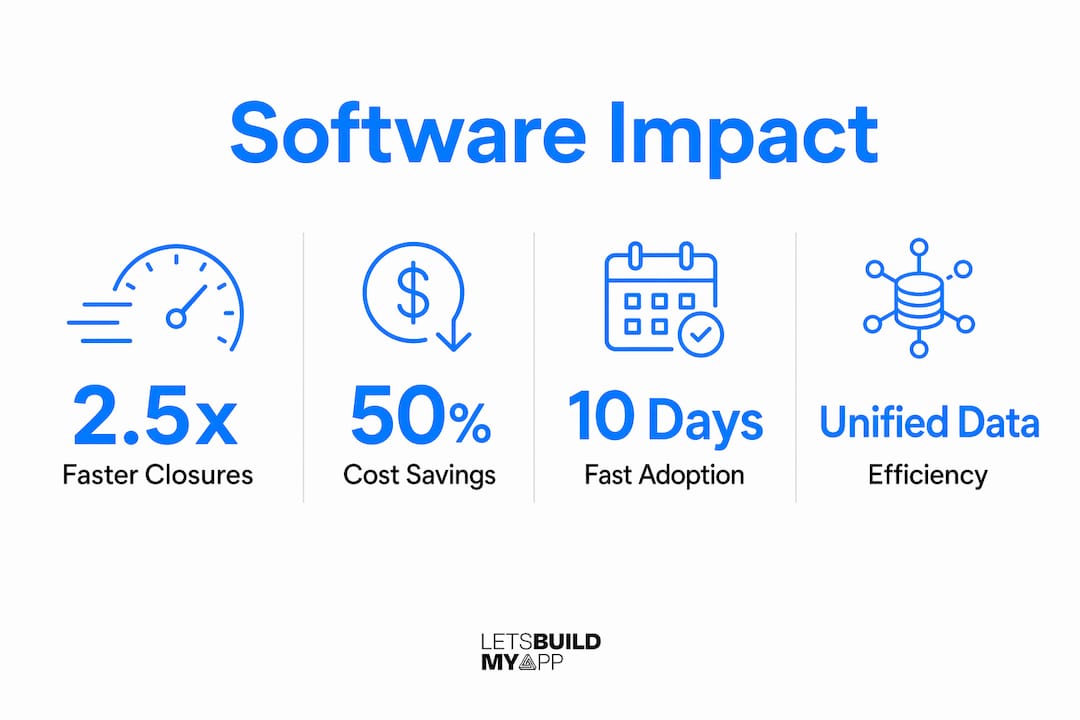 Software Impact

2.5x
Faster Closures

50%
Cost Savings

10 Days
Fast Adoption

Unified Data
Efficiency

LETSBUILD
MYAPP